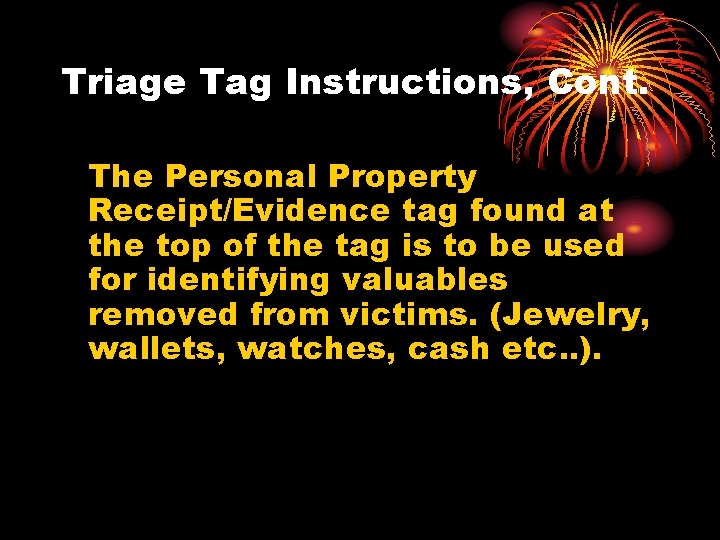 Triage Tag Instructions, Cont.

The Personal Property Receipt/Evidence tag found at the top of the tag is to be used for identifying valuables removed from victims. (Jewelry, wallets, watches, cash etc..).